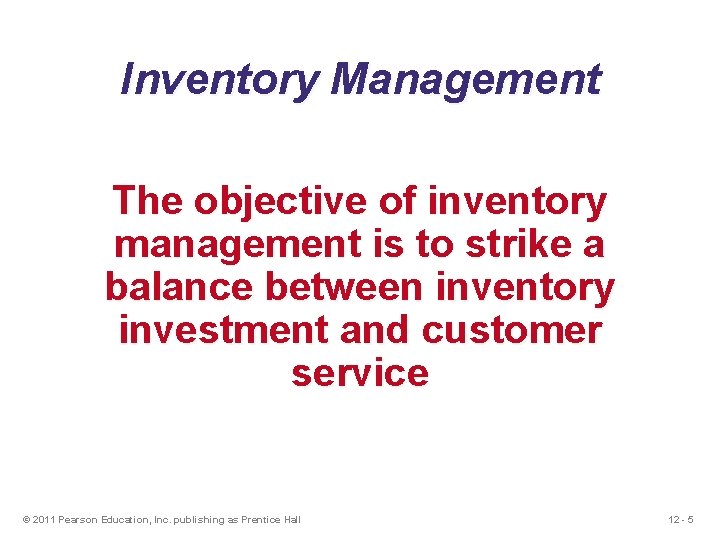 Inventory Management

The objective of inventory management is to strike a balance between inventory investment and customer service

© 2011 Pearson Education, Inc. publishing as Prentice Hall

12 - 5